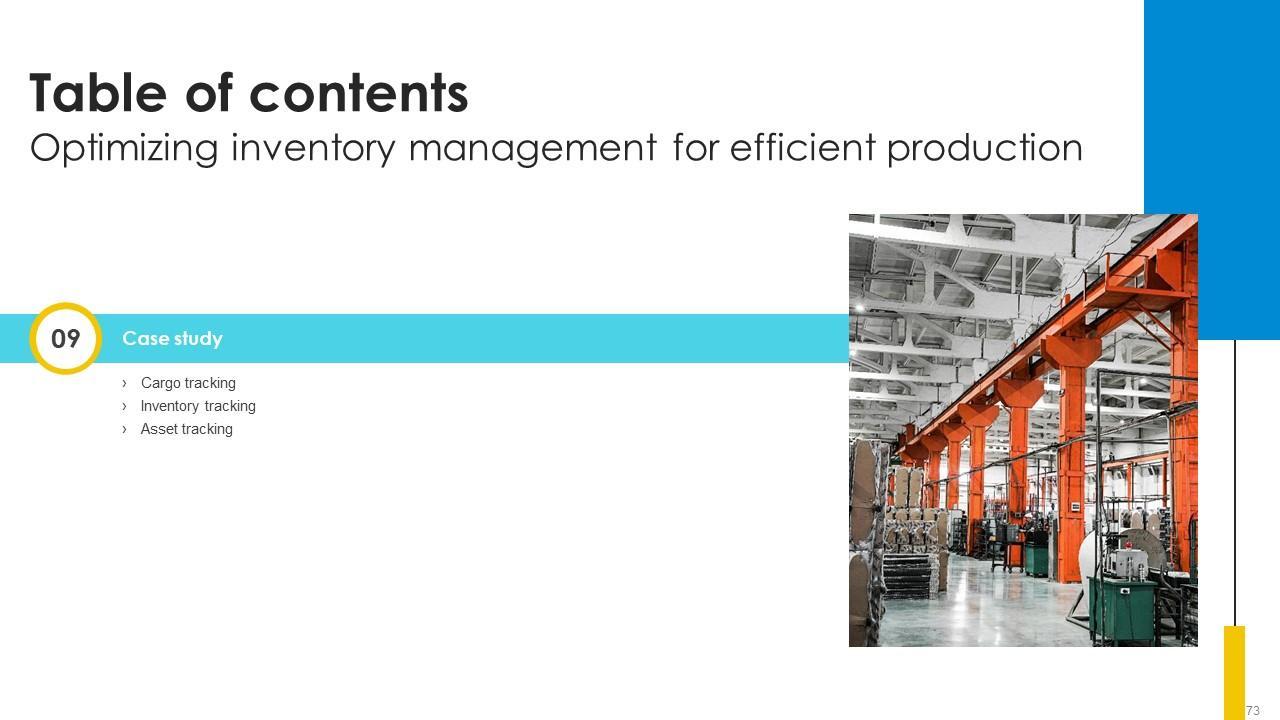 Table of contents
Optimizing inventory management for efficient production

09 Case study

› Cargo tracking
› Inventory tracking
› Asset tracking

73